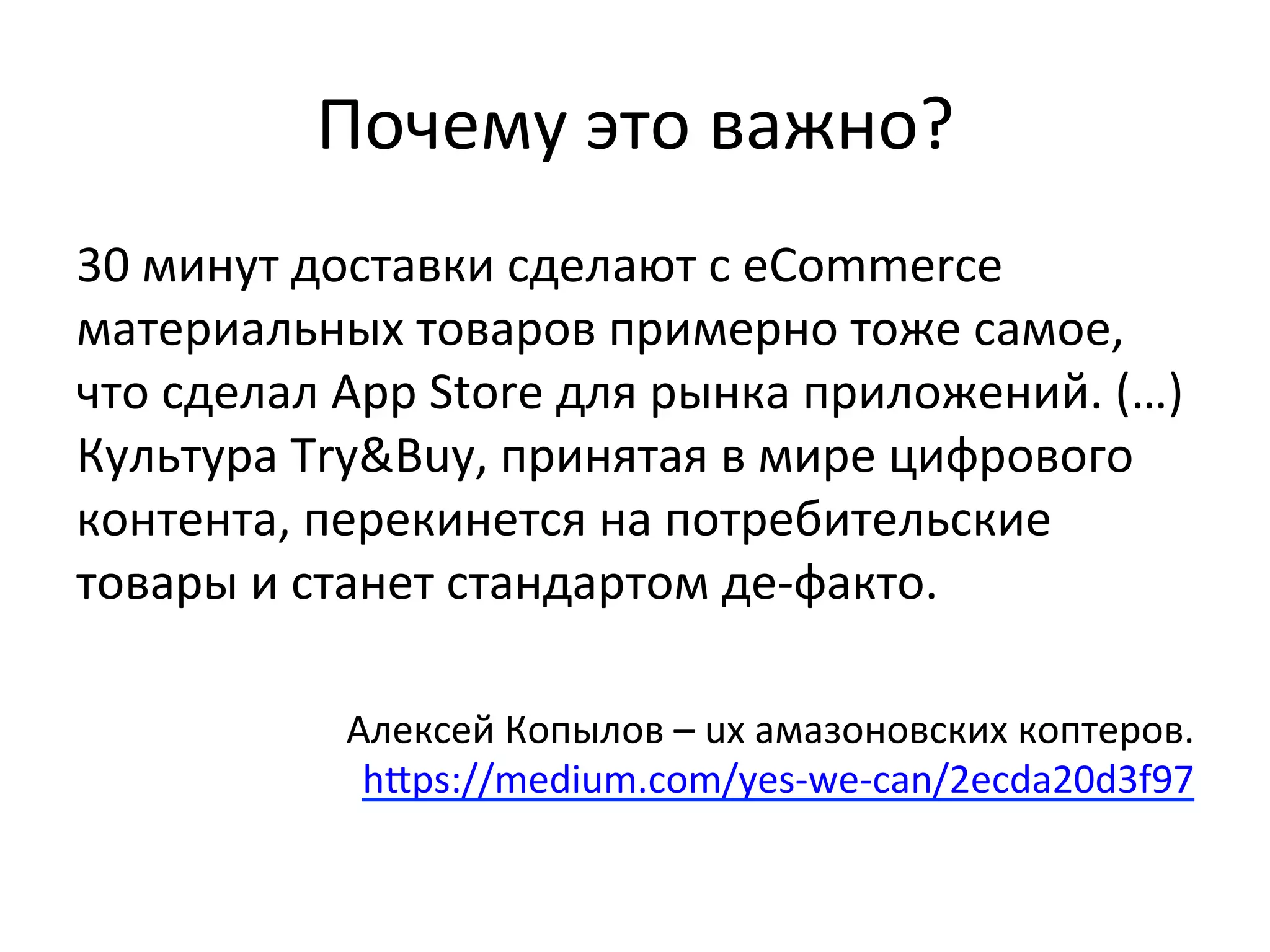 Почему это важно?

30 минут доставки сделают с eCommerce материальных товаров примерно тоже самое, что сделал App Store для рынка приложений. (…) Культура Try&Buy, принятая в мире цифрового контента, перекинется на потребительские товары и станет стандартом де-факто.

Алексей Копылов – ux амазоновских коптеров.
https://medium.com/yes-we-can/2ecda20d3f97